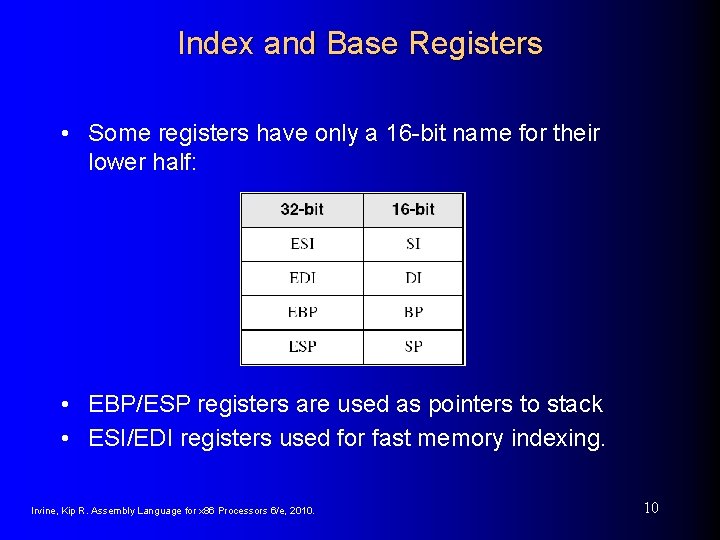 Index and Base Registers

• Some registers have only a 16-bit name for their lower half:

| 32-bit | 16-bit |
|---|---|
| ESI | SI |
| EDI | DI |
| EBP | BP |
| ESP | SP |

• EBP/ESP registers are used as pointers to stack
• ESI/EDI registers used for fast memory indexing.

Irvine, Kip R. Assembly Language for x86 Processors 6/e, 2010.

10